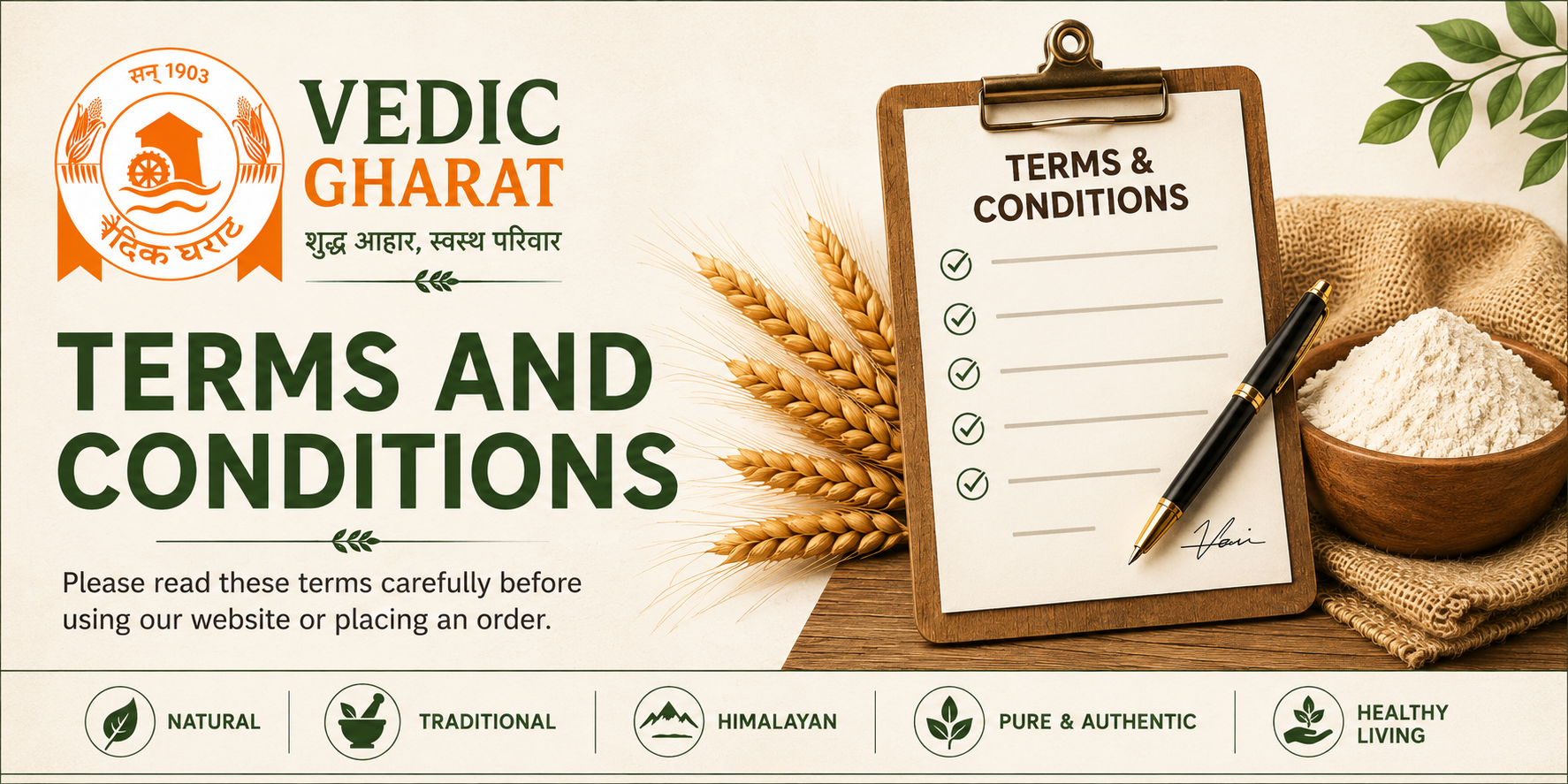 सन् 1903

वैदिक घराट

VEDIC
GHARAT

शुद्ध आहार, स्वस्थ परिवार

TERMS AND CONDITIONS

Please read these terms carefully before using our website or placing an order.

TERMS & CONDITIONS

NATURAL

TRADITIONAL

HIMALAYAN

PURE & AUTHENTIC

HEALTHY LIVING